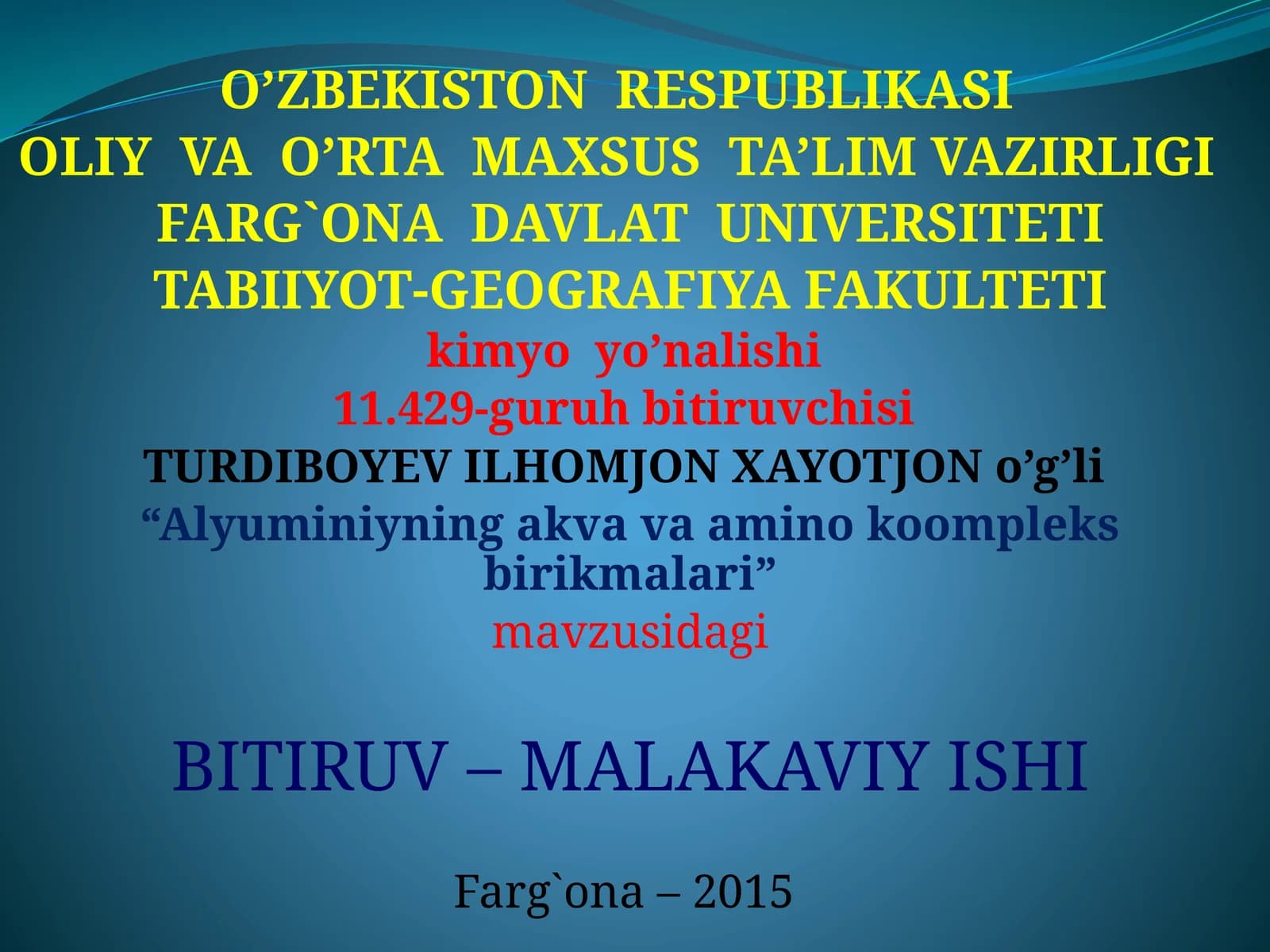 O’ZBEKISTON RESPUBLIKASI
OLIY VA O’RTA MAXSUS TA’LIM VAZIRLIGI
FARG`ONA DAVLAT UNIVERSITETI
TABIIYOT-GEOGRAFIYA FAKULTETI
kimyo yo’nalishi
11.429-guruh bitiruvchisi
TURDIBOYEV ILHOMJON XAYOTJON o’g’li
“Alyuminiyning akva va amino koompleks birikmalari”
mavzusidagi

BITIRUV – MALAKAVIY ISHI

Farg`ona – 2015